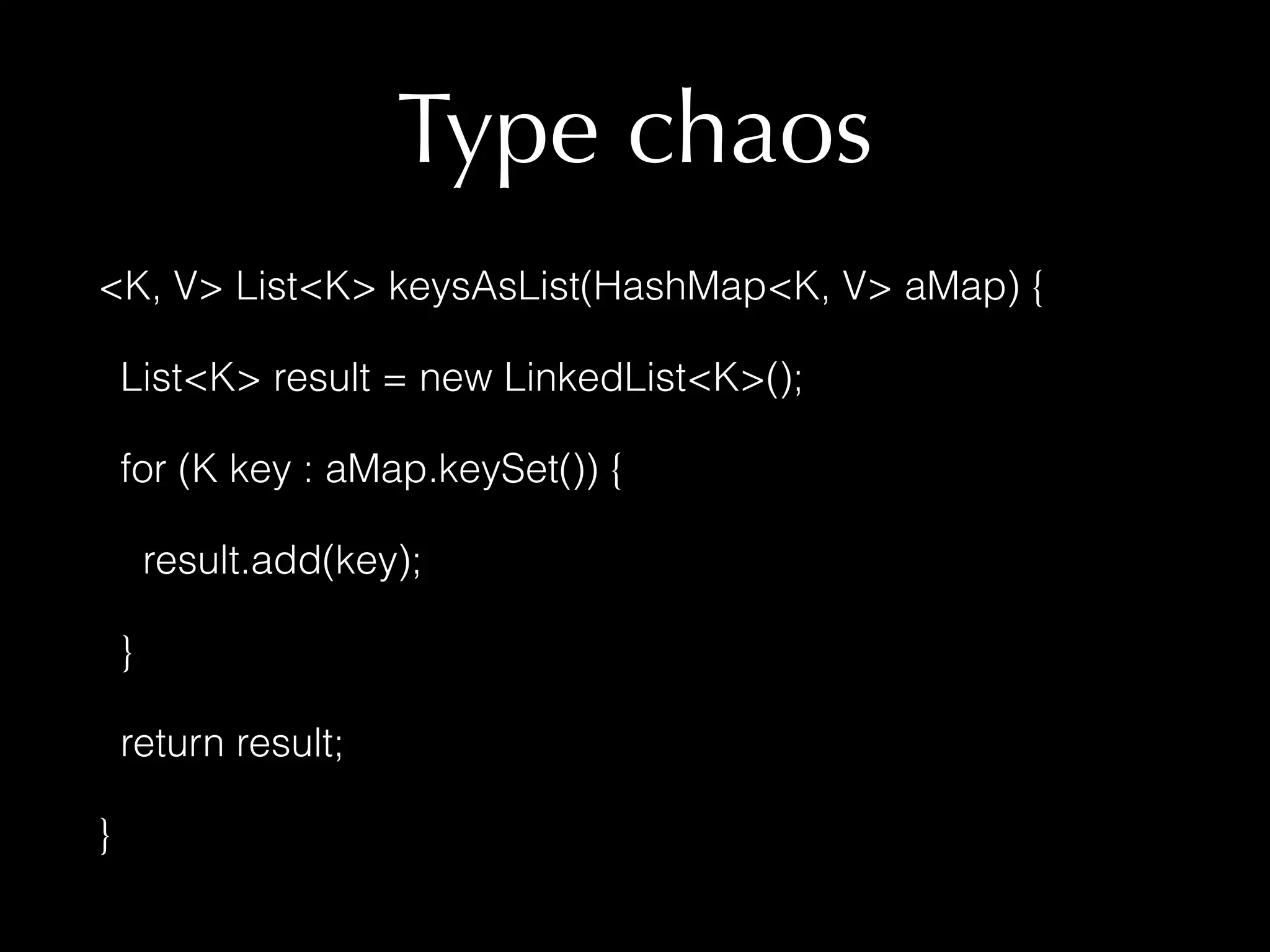 Type chaos

<K, V> List<K> keysAsList(HashMap<K, V> aMap) {

List<K> result = new LinkedList<K>();

for (K key : aMap.keySet()) {

result.add(key);

}

return result;

}